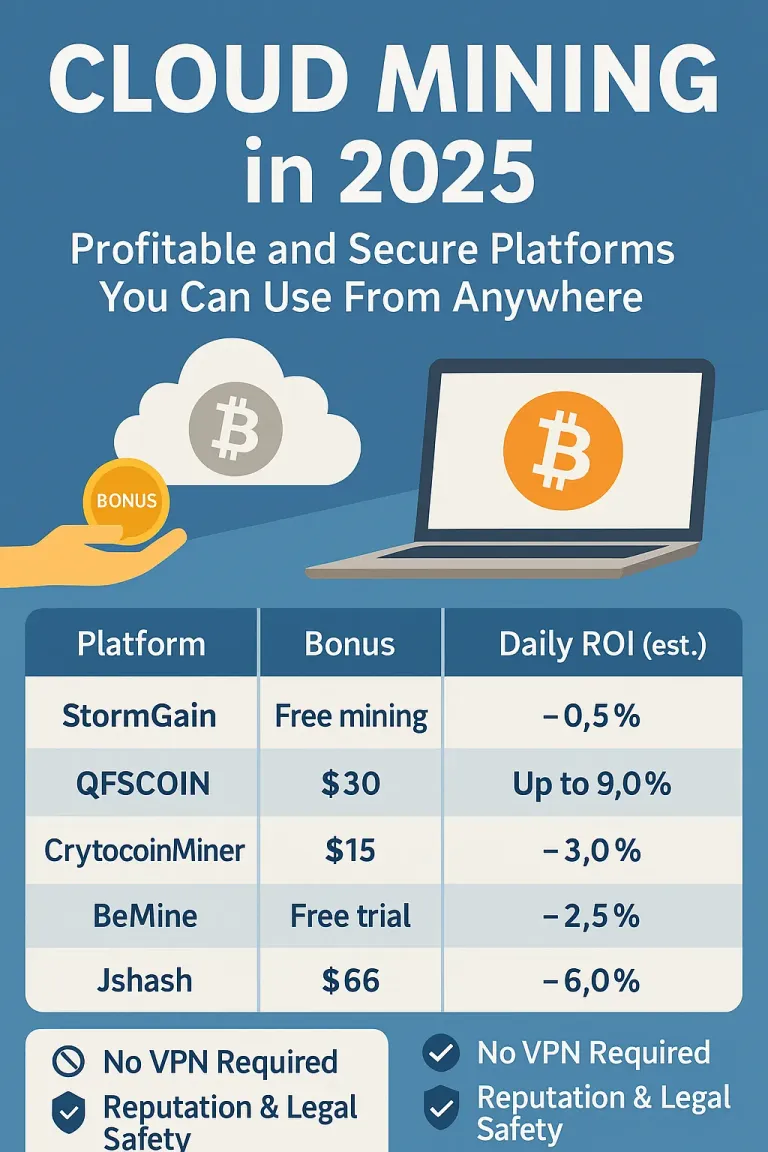 CLOUD MINING in 2025

Profitable and Secure Platforms You Can Use From Anywhere

BONUS

| Platform | Bonus | Daily ROI (est.) |
|---|---|---|
| StormGain | Free mining | –0,5% |
| QFSCOIN | $30 | Up to 9,0% |
| CrytocoinMiner | $15 | –3,0% |
| BeMine | Free trial | –2,5% |
| Jshash | $66 | –6,0% |

No VPN Required

Reputation & Legal Safety

No VPN Required

Reputation & Legal Safety